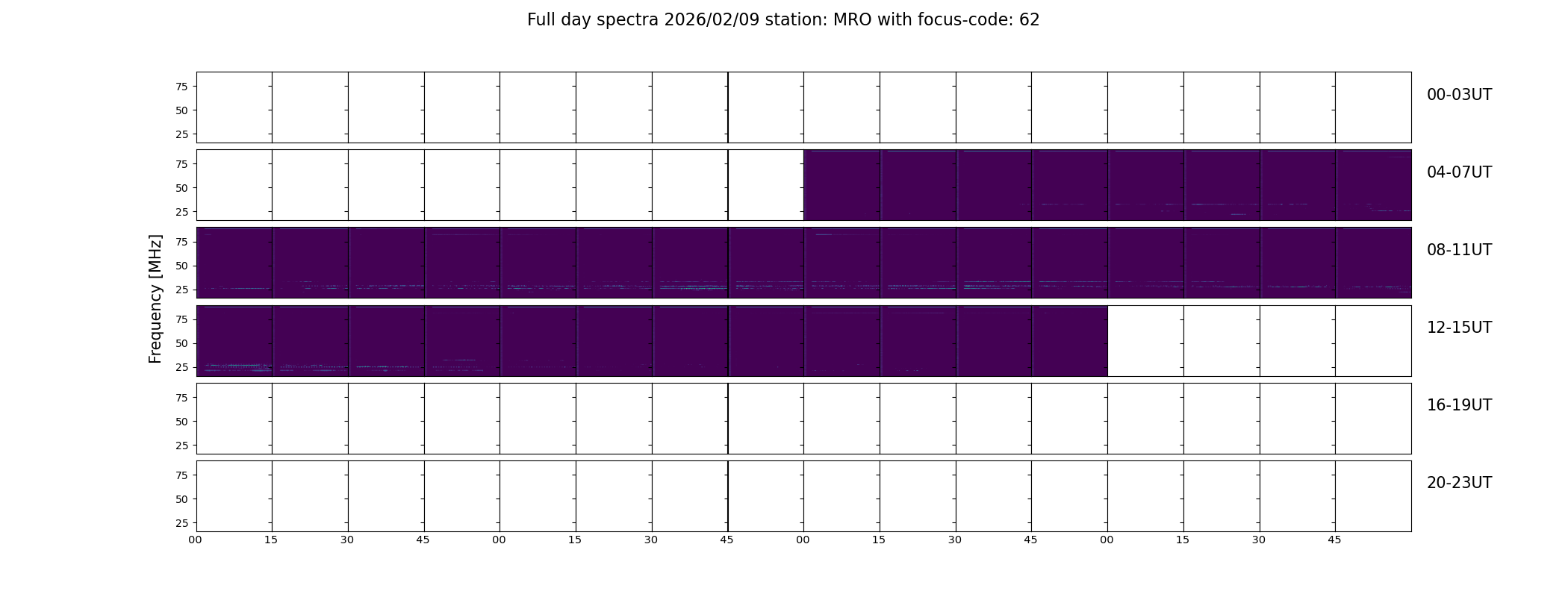 Full day spectra 2026/02/09 station: MRO with focus-code: 62

Frequency [MHz]

75
50
25
00-03UT

75
50
25
04-07UT

75
50
25
08-11UT

75
50
25
12-15UT

75
50
25
16-19UT

75
50
25
20-23UT

00 15 30 45 00 15 30 45 00 15 30 45 00 15 30 45